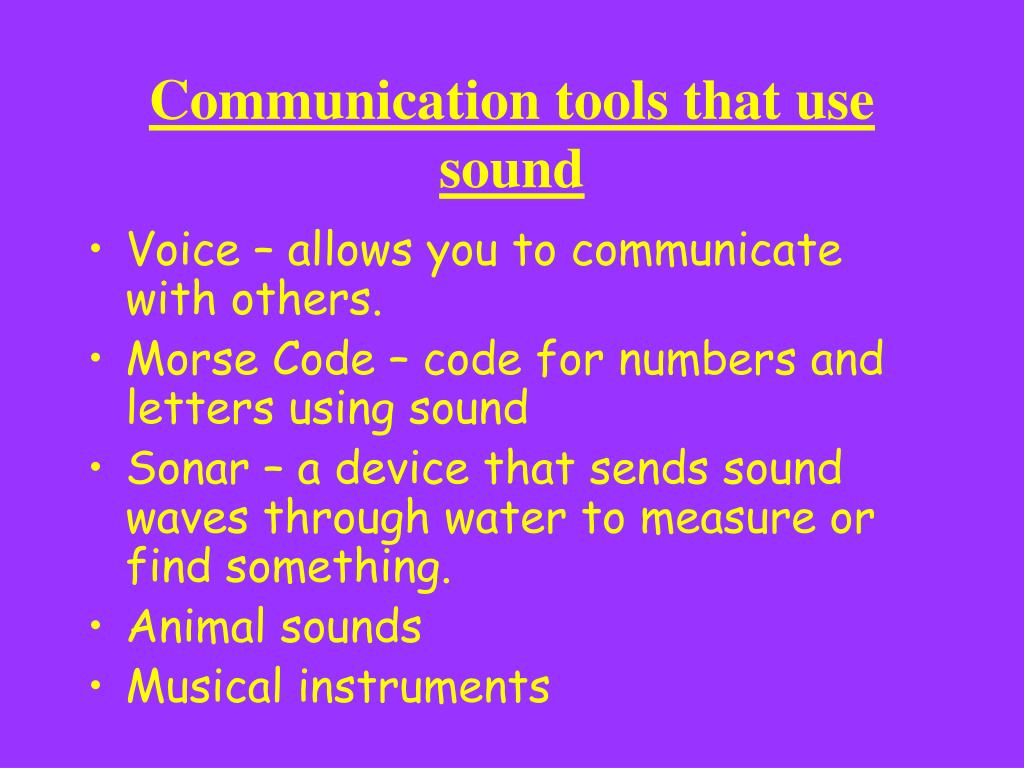 Communication tools that use sound

• Voice – allows you to communicate with others.
• Morse Code – code for numbers and letters using sound
• Sonar – a device that sends sound waves through water to measure or find something.
• Animal sounds
• Musical instruments